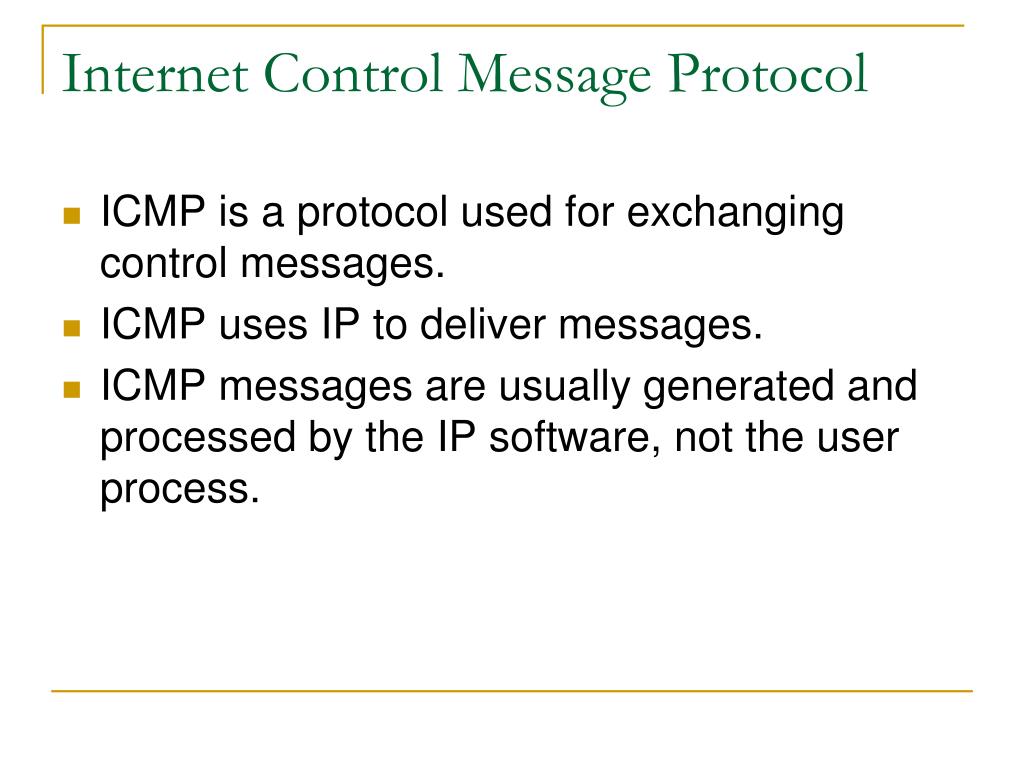 Internet Control Message Protocol

- ICMP is a protocol used for exchanging control messages.
- ICMP uses IP to deliver messages.
- ICMP messages are usually generated and processed by the IP software, not the user process.